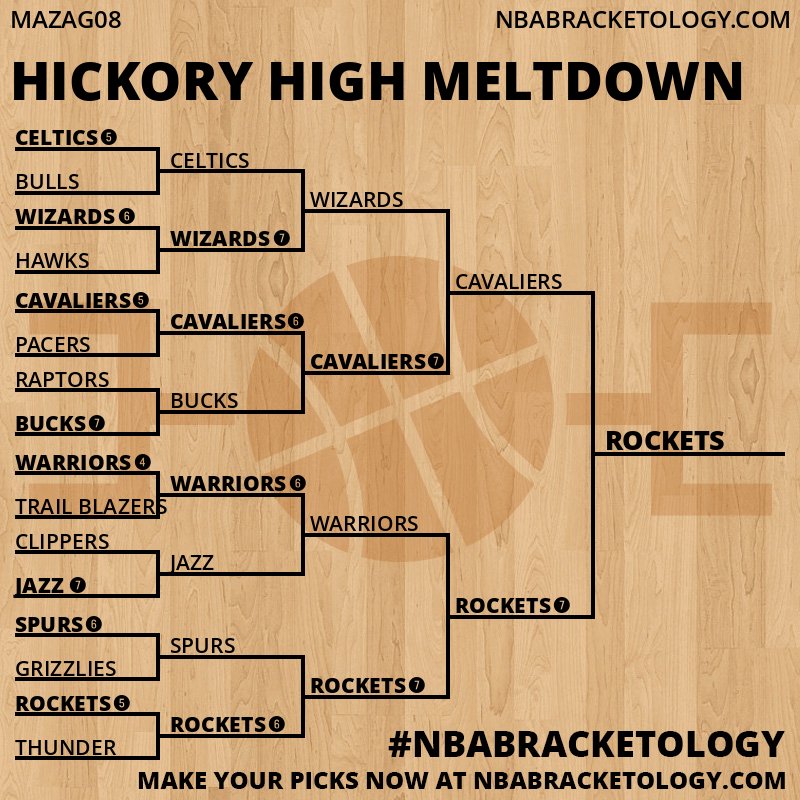 MAZAG08

NBABRACKETOLOGY.COM

HICKORY HIGH MELTDOWN

CELTICS 5
BULLS
WIZARDS 6
HAWKS
CAVALIERS 5
PACERS
RAPTORS
BUCKS 7
WARRIORS 4
TRAIL BLAZERS
CLIPPERS
JAZZ 7
SPURS 6
GRIZZLIES
ROCKETS 5
THUNDER

CELTICS
WIZARDS 7
CAVALIERS 6
BUCKS
WARRIORS 6
JAZZ
SPURS
ROCKETS 6

WIZARDS
CAVALIERS 7
WARRIORS
ROCKETS 7

CAVALIERS
ROCKETS 7

ROCKETS

#NBABRACKETOLOGY

MAKE YOUR PICKS NOW AT NBABRACKETOLOGY.COM